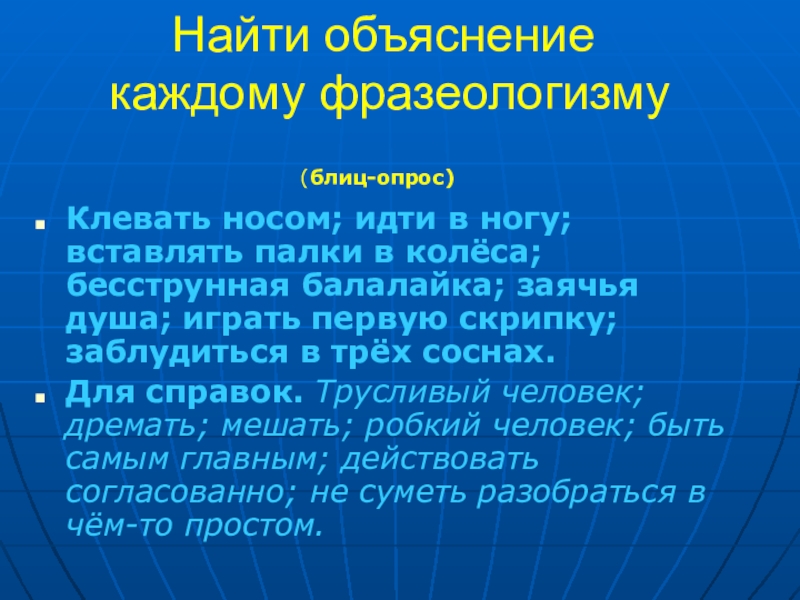 Найти объяснение каждому фразеологизму

(блиц-опрос)

Клевать носом; идти в ногу; вставлять палки в колёса; бесструнная балалайка; заячья душа; играть первую скрипку; заблудиться в трёх соснах.

Для справок. Трусливый человек; дремать; мешать; робкий человек; быть самым главным; действовать согласованно; не суметь разобраться в чём-то простом.